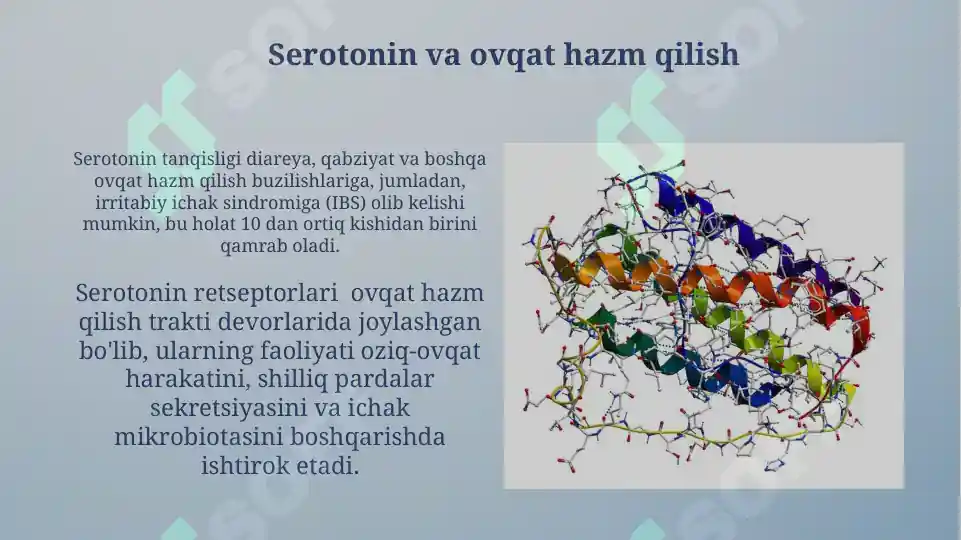 Serotonin va ovqat hazm qilish

Serotonin tanqisligi diareya, qabziyat va boshqa ovqat hazm qilish buzilishlariga, jumladan, irritabiy ichak sindromiga (IBS) olib kelishi mumkin, bu holat 10 dan ortiq kishidan birini qamrab oladi.

Serotonin retseptorlari ovqat hazm qilish trakti devorlarida joylashgan bo'lib, ularning faoliyati oziq-ovqat harakatini, shilliq pardalar sekretsiyasini va ichak mikrobiotasini boshqarishda ishtirok etadi.